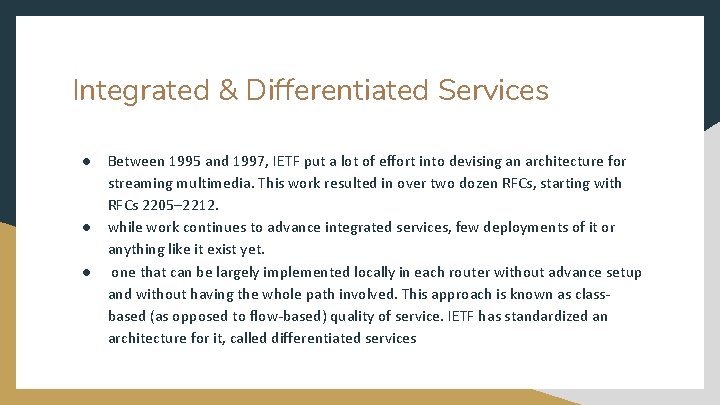 Integrated & Differentiated Services

● Between 1995 and 1997, IETF put a lot of effort into devising an architecture for streaming multimedia. This work resulted in over two dozen RFCs, starting with RFCs 2205–2212.
● while work continues to advance integrated services, few deployments of it or anything like it exist yet.
● one that can be largely implemented locally in each router without advance setup and without having the whole path involved. This approach is known as class-based (as opposed to flow-based) quality of service. IETF has standardized an architecture for it, called differentiated services